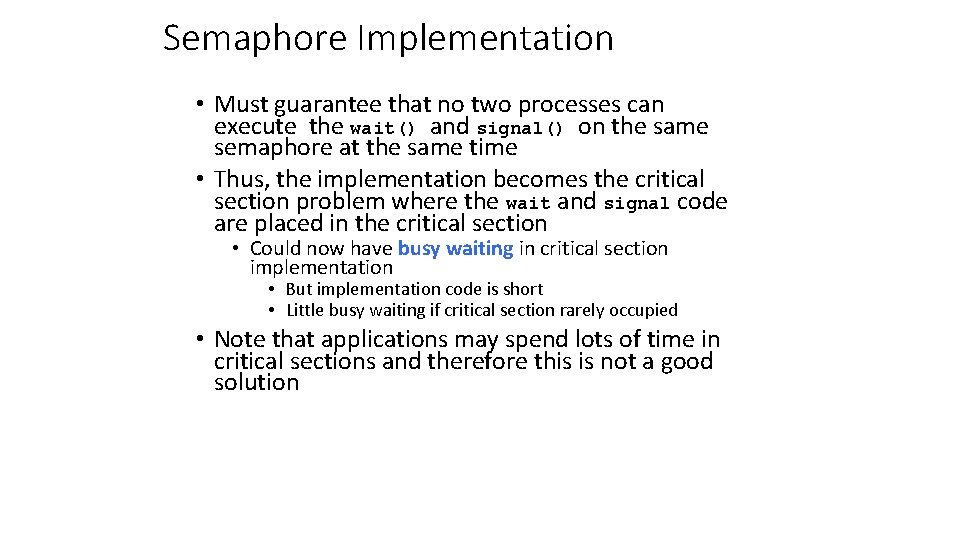 Semaphore Implementation

• Must guarantee that no two processes can execute the wait() and signal() on the same semaphore at the same time

• Thus, the implementation becomes the critical section problem where the wait and signal code are placed in the critical section

• Could now have busy waiting in critical section implementation

• But implementation code is short

• Little busy waiting if critical section rarely occupied

• Note that applications may spend lots of time in critical sections and therefore this is not a good solution